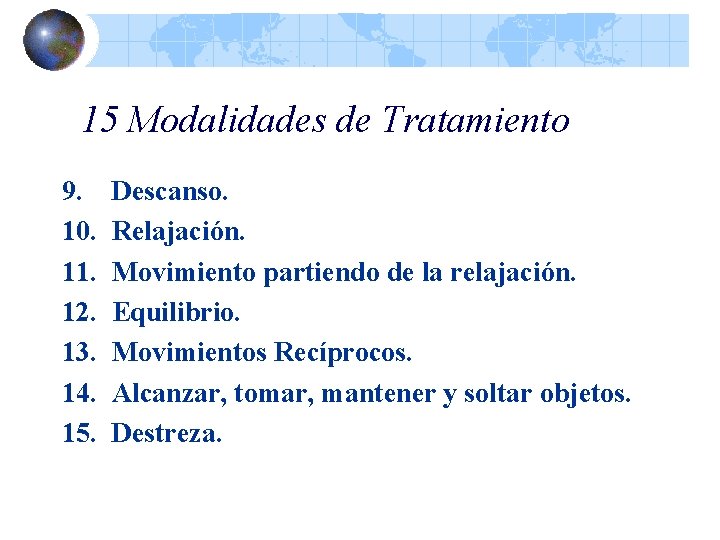 15 Modalidades de Tratamiento

9. Descanso.
10. Relajación.
11. Movimiento partiendo de la relajación.
12. Equilibrio.
13. Movimientos Recíprocos.
14. Alcanzar, tomar, mantener y soltar objetos.
15. Destreza.